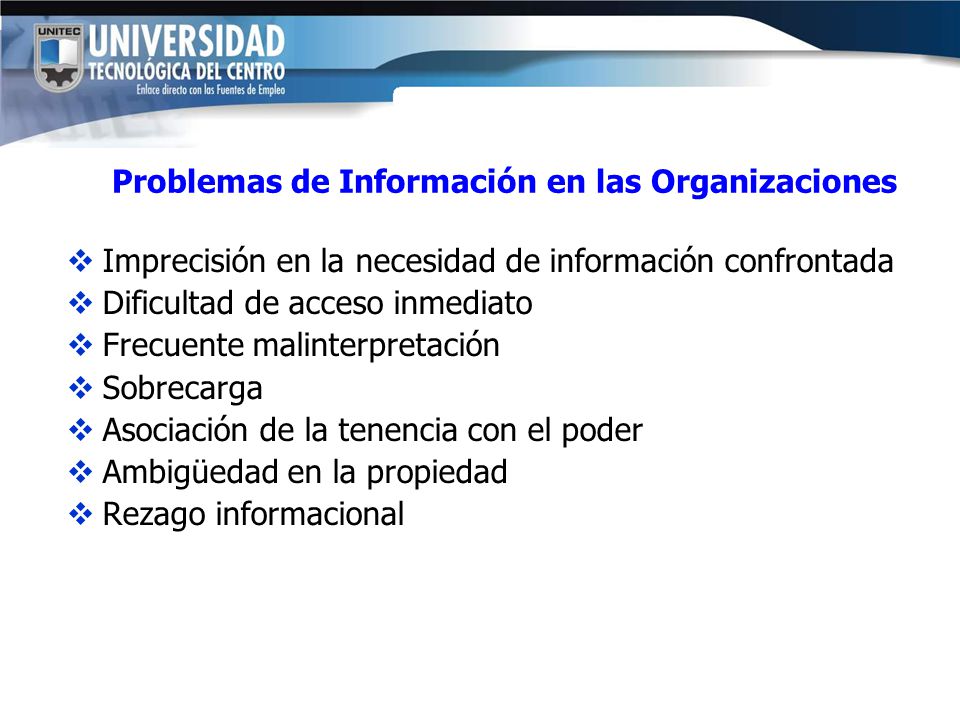 UNITEC
UNIVERSIDAD
TECNOLÓGICA DEL CENTRO
Enlace directo con las Fuentes de Empleo

Problemas de Información en las Organizaciones

❖ Imprecisión en la necesidad de información confrontada
❖ Dificultad de acceso inmediato
❖ Frecuente malinterpretación
❖ Sobrecarga
❖ Asociación de la tenencia con el poder
❖ Ambigüedad en la propiedad
❖ Rezago informacional